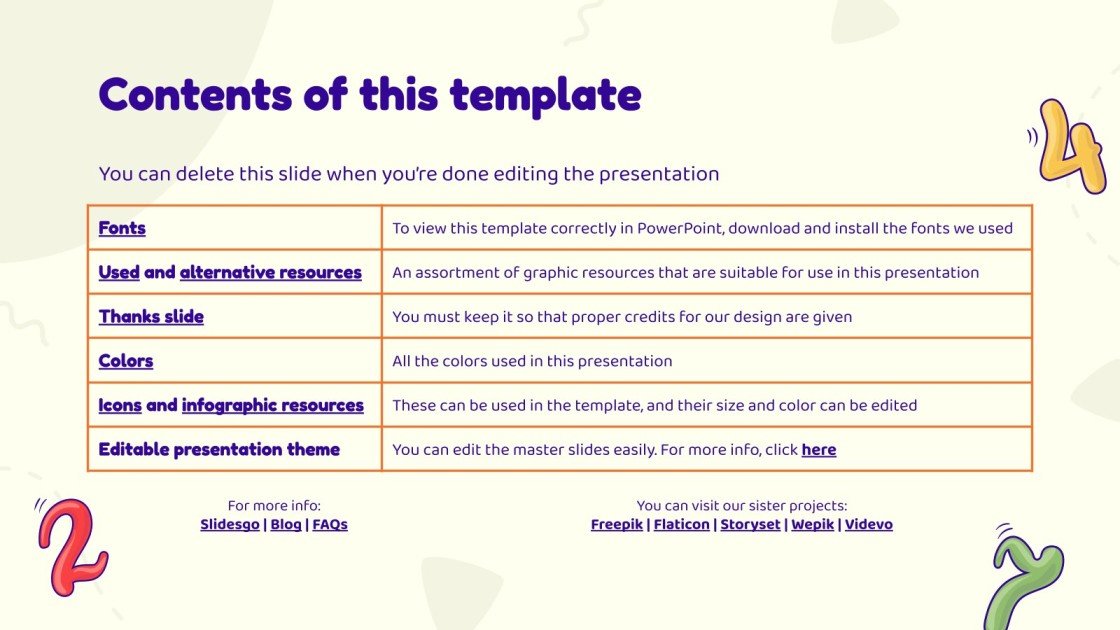 Contents of this template

You can delete this slide when you're done editing the presentation

| Fonts | To view this template correctly in PowerPoint, download and install the fonts we used |
|---|---|
| Used and alternative resources | An assortment of graphic resources that are suitable for use in this presentation |
| Thanks slide | You must keep it so that proper credits for our design are given |
| Colors | All the colors used in this presentation |
| Icons and infographic resources | These can be used in the template, and their size and color can be edited |
| Editable presentation theme | You can edit the master slides easily. For more info, click here |

For more info:
Slidesgo | Blog | FAQs

You can visit our sister projects:
Freepik | Flaticon | Storyset | Wepik | Videvo